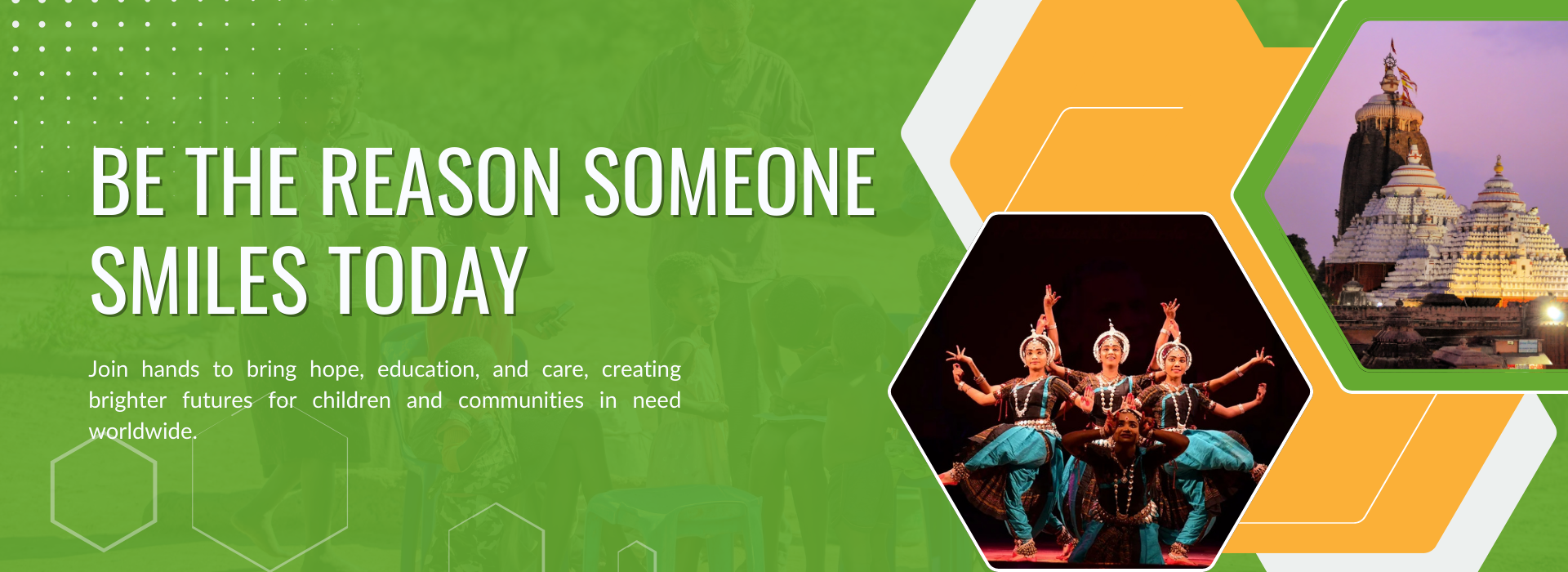 BE THE REASON SOMEONE SMILES TODAY

Join hands to bring hope, education, and care, creating brighter futures for children and communities in need worldwide.